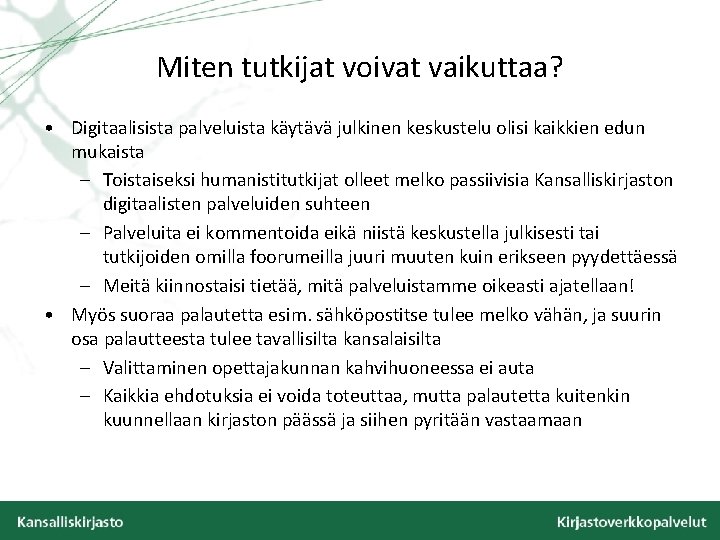 Miten tutkijat voivat vaikuttaa?

• Digitaalisista palveluista käytävä julkinen keskustelu olisi kaikkien edun mukaista
  – Toistaiseksi humanistitutkijat olleet melko passiivisia Kansalliskirjaston digitaalisten palveluiden suhteen
  – Palveluita ei kommentoida eikä niistä keskustella julkisesti tai tutkijoiden omilla foorumeilla juuri muuten kuin erikseen pyydettäessä
  – Meitä kiinnostaisi tietää, mitä palveluistamme oikeasti ajatellaan!
• Myös suoraa palautetta esim. sähköpostitse tulee melko vähän, ja suurin osa palautteesta tulee tavallisilta kansalaisilta
  – Valittaminen opettajakunnan kahvihuoneessa ei auta
  – Kaikkia ehdotuksia ei voida toteuttaa, mutta palautetta kuitenkin kuunnellaan kirjaston päässä ja siihen pyritään vastaamaan

Kansalliskirjasto

Kirjastoverkkopalvelut